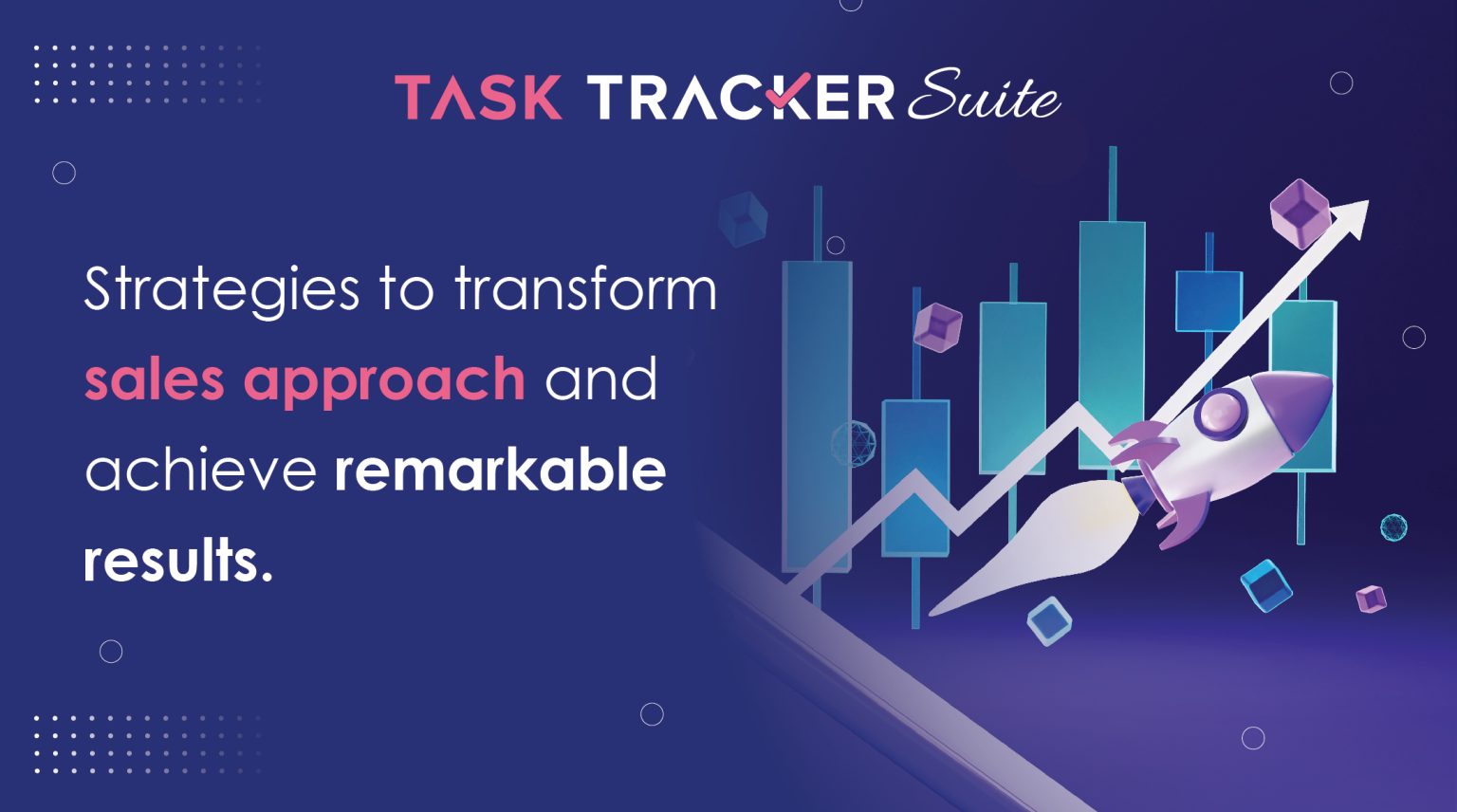 TASK TRACKER Suite

Strategies to transform sales approach and achieve remarkable results.